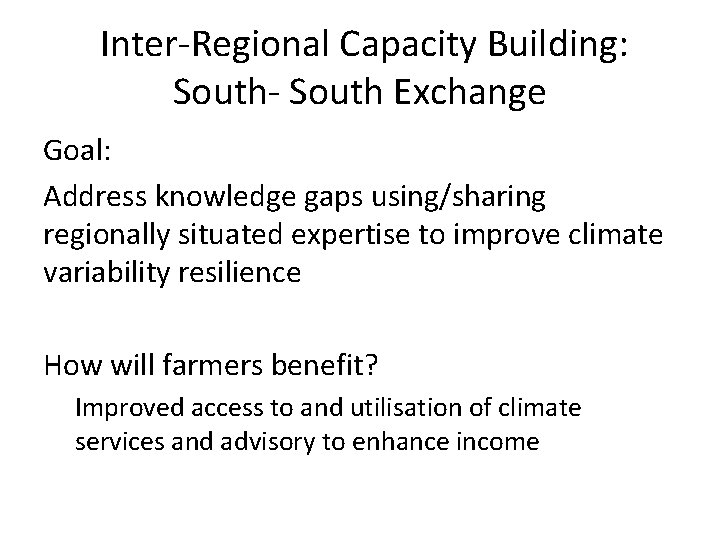 Inter-Regional Capacity Building: South- South Exchange

Goal:

Address knowledge gaps using/sharing regionally situated expertise to improve climate variability resilience

How will farmers benefit?

Improved access to and utilisation of climate services and advisory to enhance income